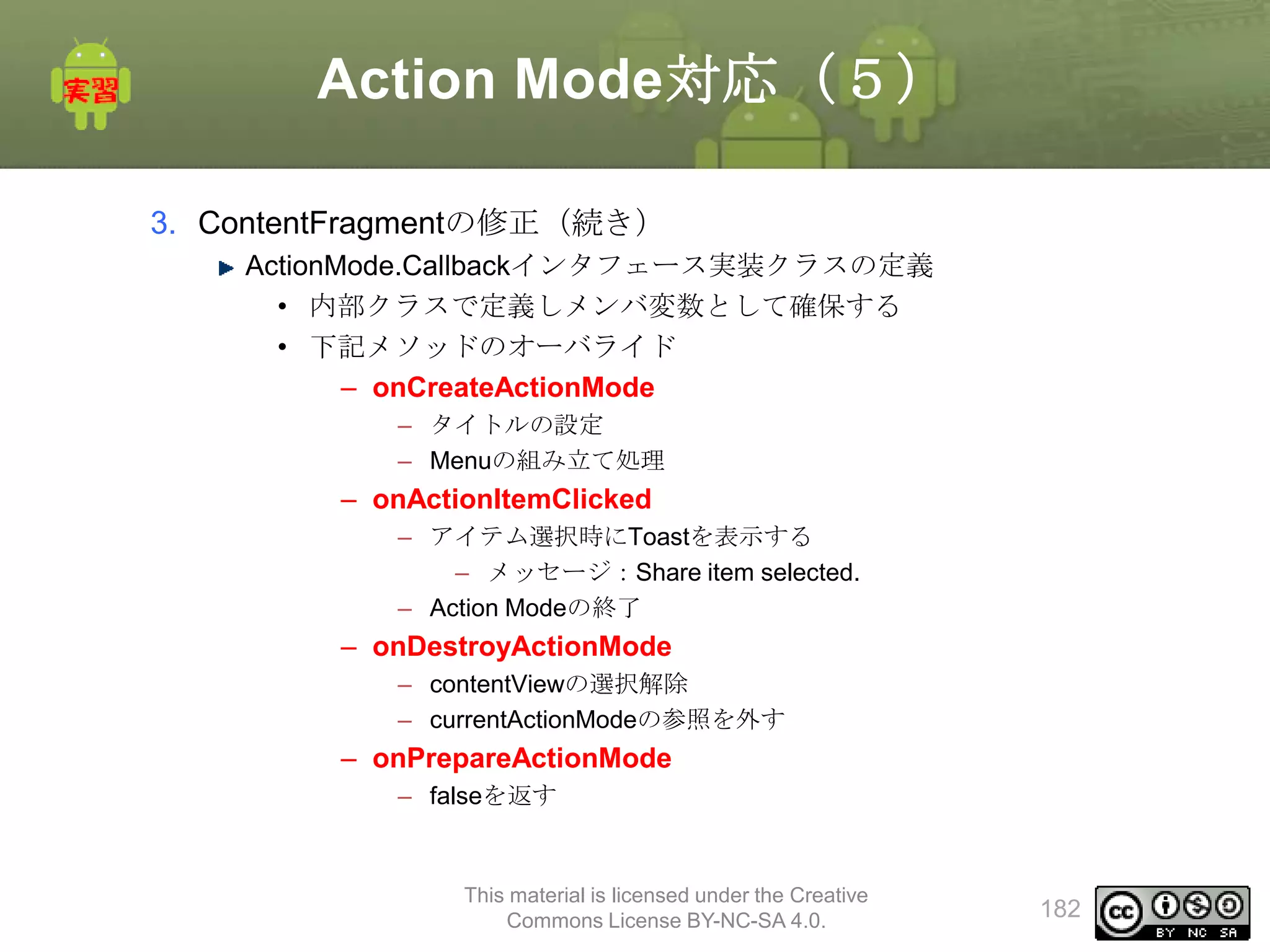 実習

Action Mode対応（5）

3. ContentFragmentの修正（続き）

▶ ActionMode.Callbackインタフェース実装クラスの定義

• 内部クラスで定義しメンバ変数として確保する

• 下記メソッドのオーバライド

– onCreateActionMode

– タイトルの設定

– Menuの組み立て処理

– onActionItemClicked

– アイテム選択時にToastを表示する

– メッセージ：Share item selected.

– Action Modeの終了

– onDestroyActionMode

– contentViewの選択解除

– currentActionModeの参照を外す

– onPrepareActionMode

– falseを返す

This material is licensed under the Creative Commons License BY-NC-SA 4.0.

182

cc BY NC SA